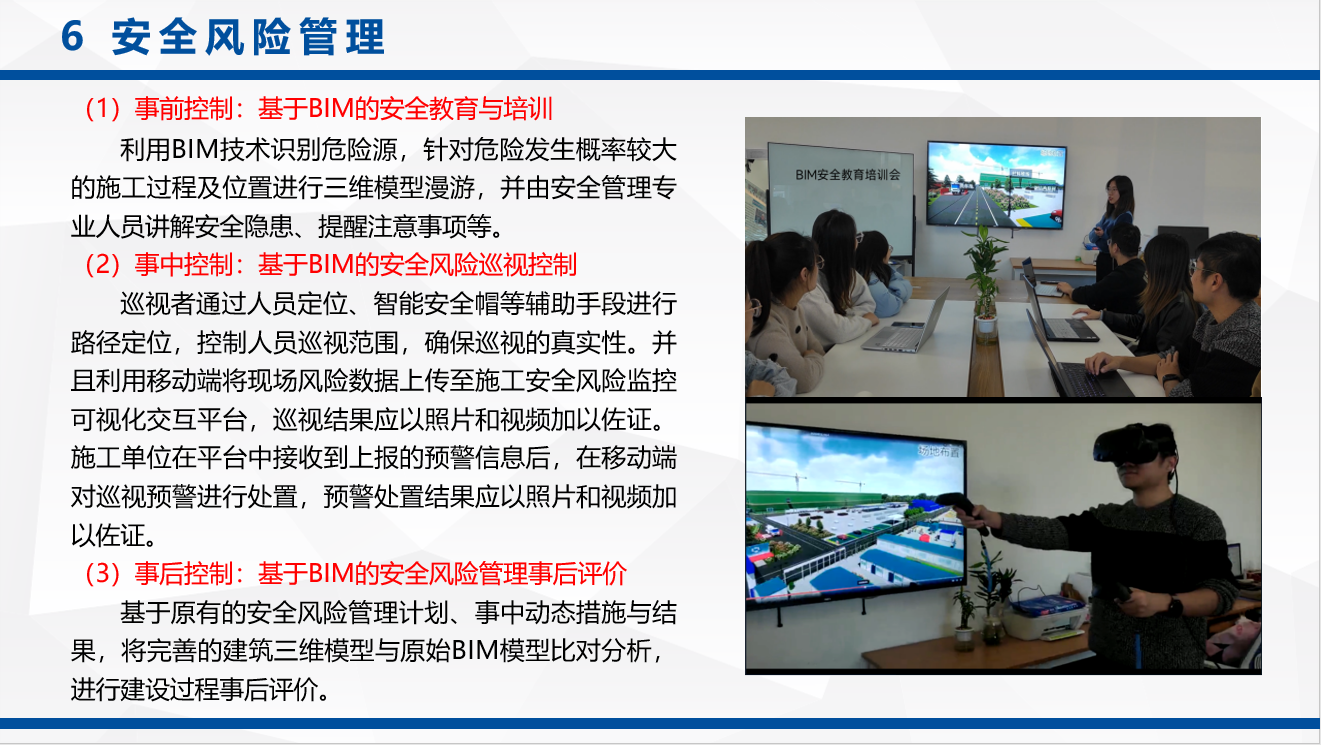 6 安全风险管理

（1）事前控制：基于BIM的安全教育与培训

利用BIM技术识别危险源，针对危险发生概率较大的施工过程及位置进行三维模型漫游，并由安全管理专业人员讲解安全隐患、提醒注意事项等。

（2）事中控制：基于BIM的安全风险巡视控制

巡视者通过人员定位、智能安全帽等辅助手段进行路径定位，控制人员巡视范围，确保巡视的真实性。并且利用移动端将现场风险数据上传至施工安全风险监控可视化交互平台，巡视结果应以照片和视频加以佐证。施工单位在平台中接收到上报的预警信息后，在移动端对巡视预警进行处置，预警处置结果应以照片和视频加以佐证。

（3）事后控制：基于BIM的安全风险管理事后评价

基于原有的安全风险管理计划、事中动态措施与结果，将完善的建筑三维模型与原始BIM模型比对分析，进行建设过程事后评价。

BIM安全教育培训会

场地布置